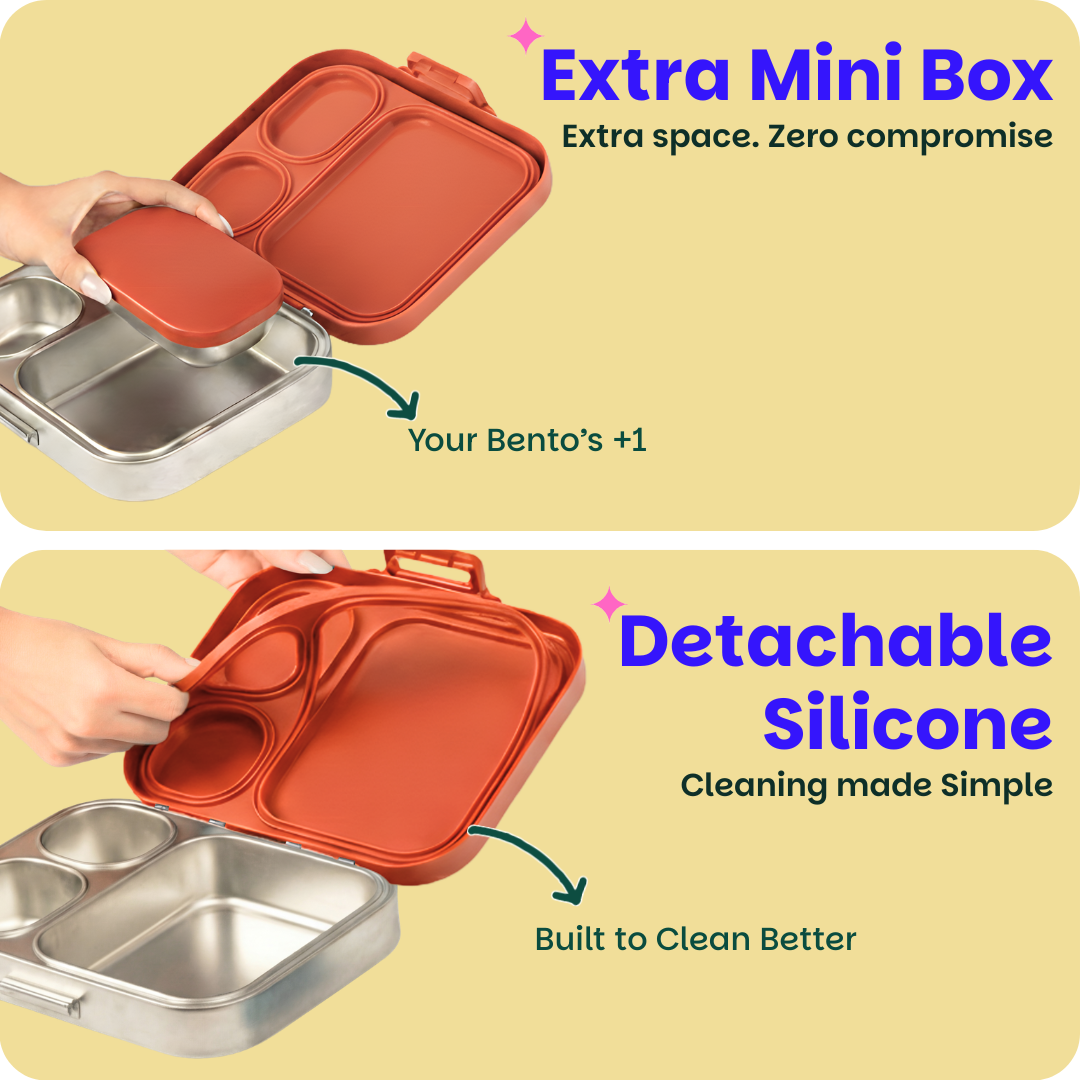 Extra Mini Box
Extra space. Zero compromise

Your Bento's +1

Detachable Silicone
Cleaning made Simple

Built to Clean Better